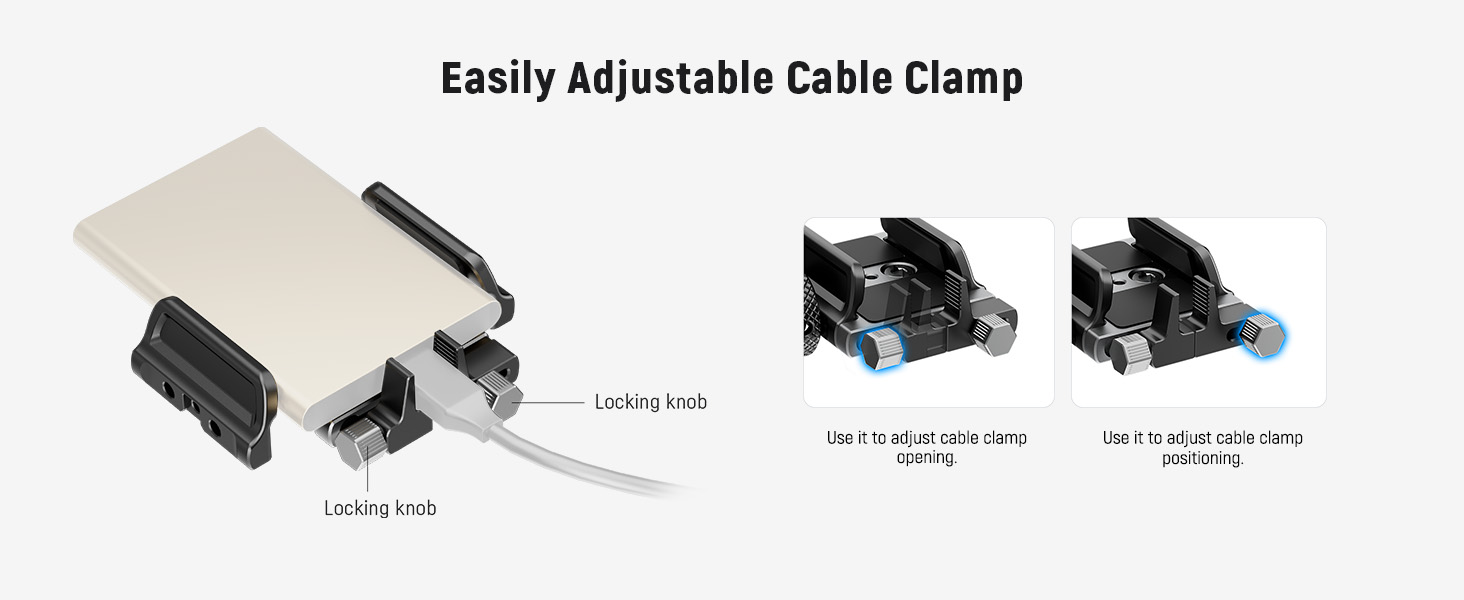 Easily Adjustable Cable Clamp

Locking knob

Locking knob

Use it to adjust cable clamp opening.

Use it to adjust cable clamp positioning.